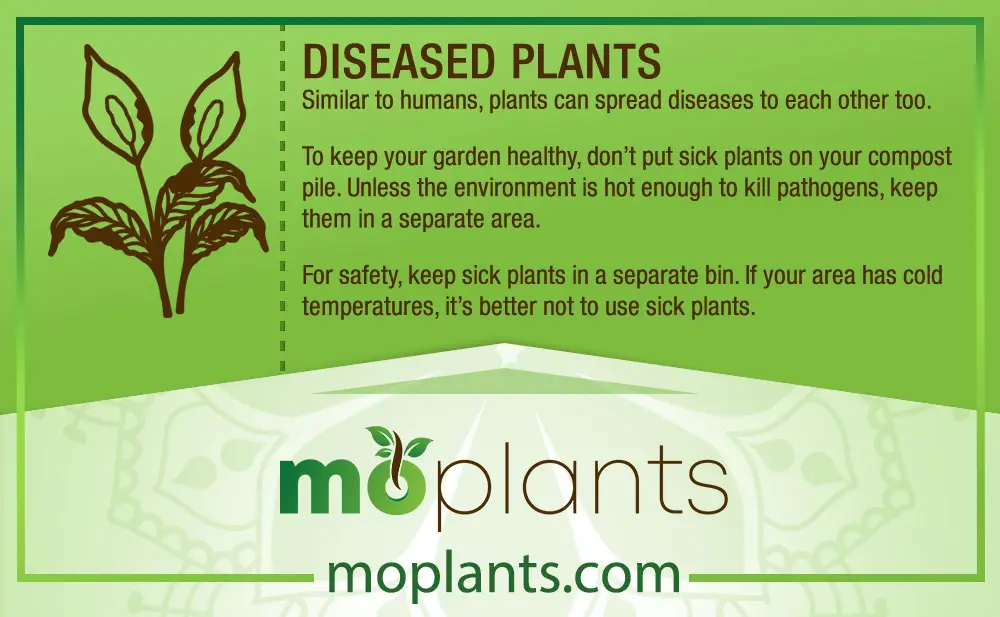 DISEASED PLANTS

Similar to humans, plants can spread diseases to each other too.

To keep your garden healthy, don't put sick plants on your compost pile. Unless the environment is hot enough to kill pathogens, keep them in a separate area.

For safety, keep sick plants in a separate bin. If your area has cold temperatures, it's better not to use sick plants.

moplants

moplants.com